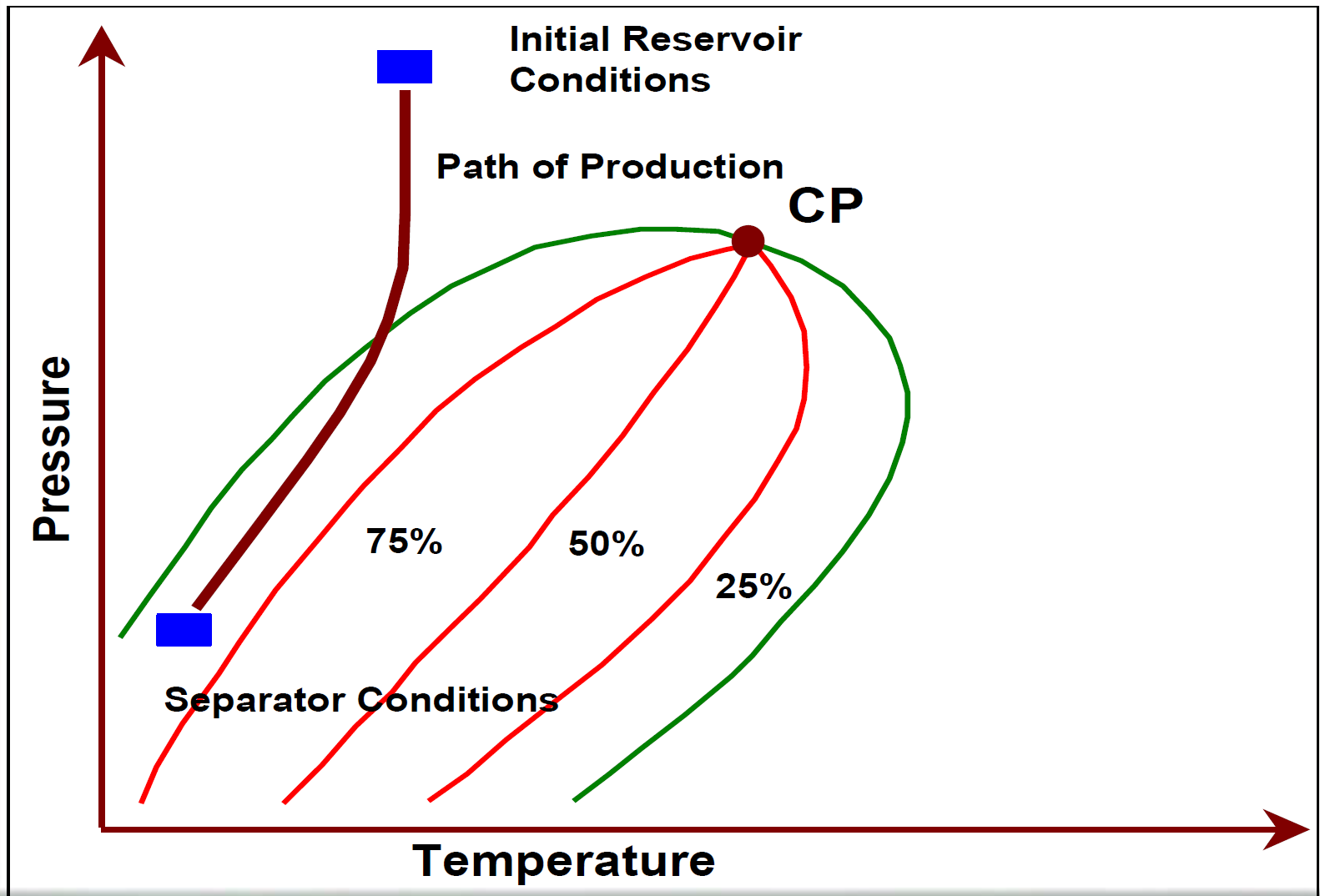 Initial Reservoir Conditions

Path of Production

CP

Pressure

75%

50%

25%

Separator Conditions

Temperature